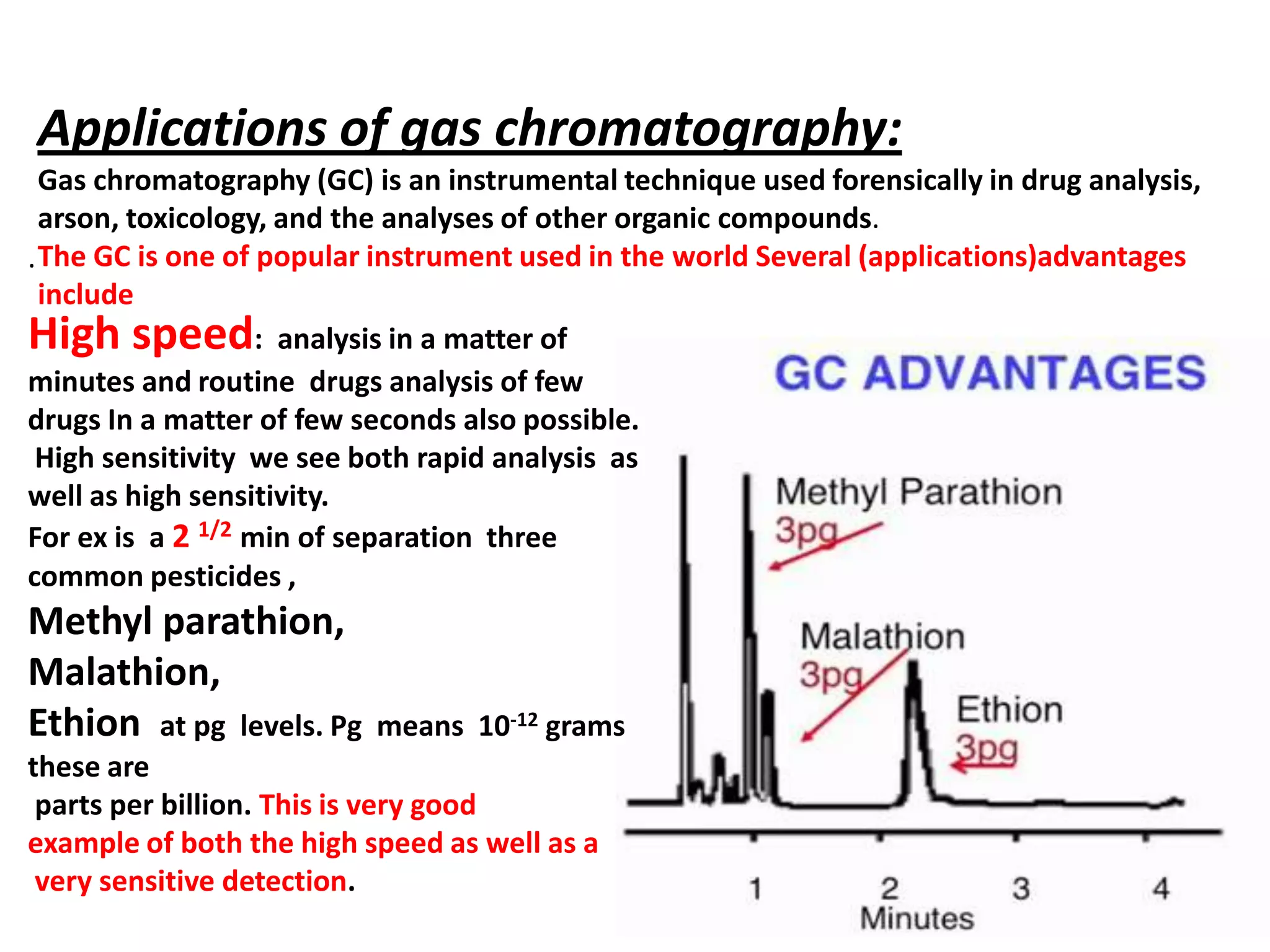 Applications of gas chromatography:

Gas chromatography (GC) is an instrumental technique used forensically in drug analysis, arson, toxicology, and the analyses of other organic compounds.

.The GC is one of popular instrument used in the world Several (applications)advantages include

High speed: analysis in a matter of minutes and routine drugs analysis of few drugs In a matter of few seconds also possible.

High sensitivity we see both rapid analysis as well as high sensitivity.

For ex is a 2 $^{1/2}$ min of separation three common pesticides ,

Methyl parathion,

Malathion,

Ethion at pg levels. Pg means $10^{-12}$ grams these are

parts per billion. This is very good example of both the high speed as well as a very sensitive detection.

GC ADVANTAGES

Methyl Parathion
3pg

Malathion
3pg

Ethion
3pg

1
2
3
4
Minutes